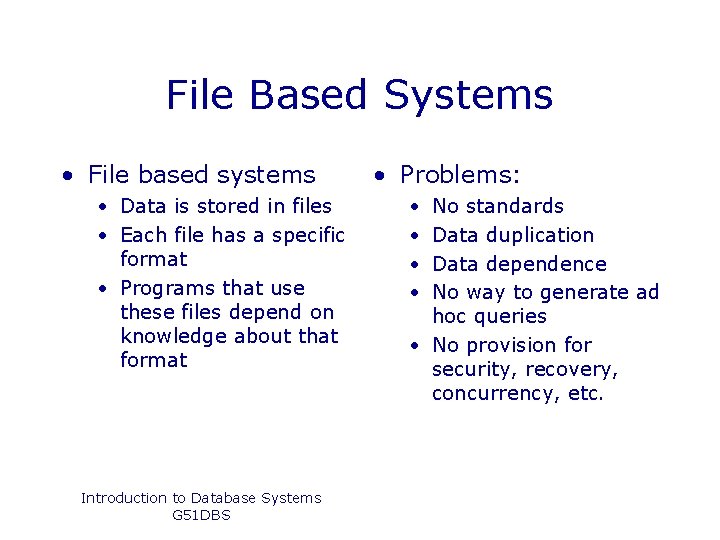 File Based Systems

• File based systems
  • Data is stored in files
  • Each file has a specific format
  • Programs that use these files depend on knowledge about that format

• Problems:
  • No standards
  • Data duplication
  • Data dependence
  • No way to generate ad hoc queries
  • No provision for security, recovery, concurrency, etc.

Introduction to Database Systems
G51DBS